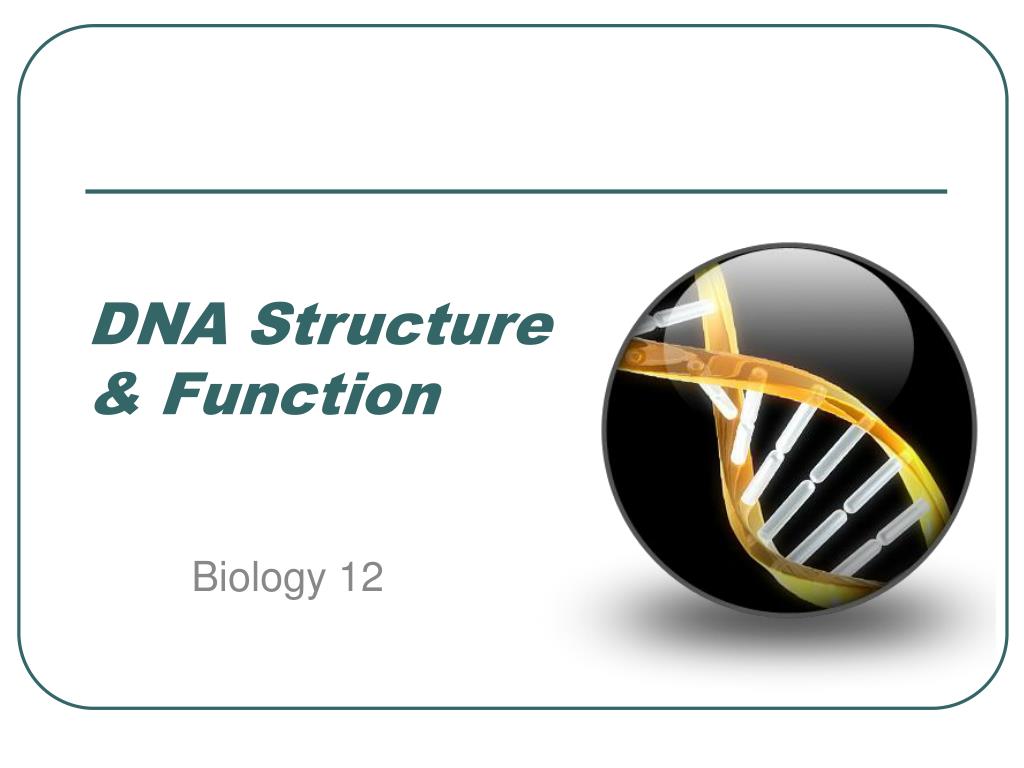 DNA Structure & Function

Biology 12